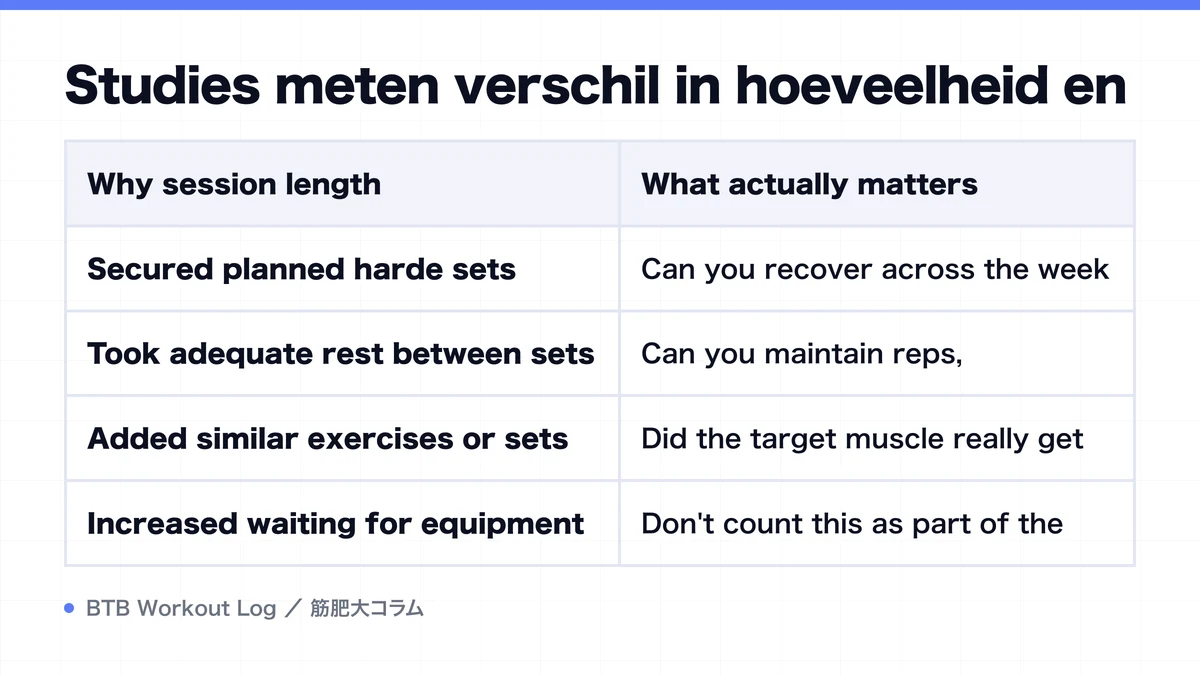 Studies meten verschil in hoeveelheid en

| Why session length | What actually matters |
|---|---|
| Secured planned harde sets | Can you recover across the week |
| Took adequate rest between sets | Can you maintain reps, |
| Added similar exercises or sets | Did the target muscle really get |
| Increased waiting for equipment | Don't count this as part of the |

BTB Workout Log ／ 筋肥大コラム